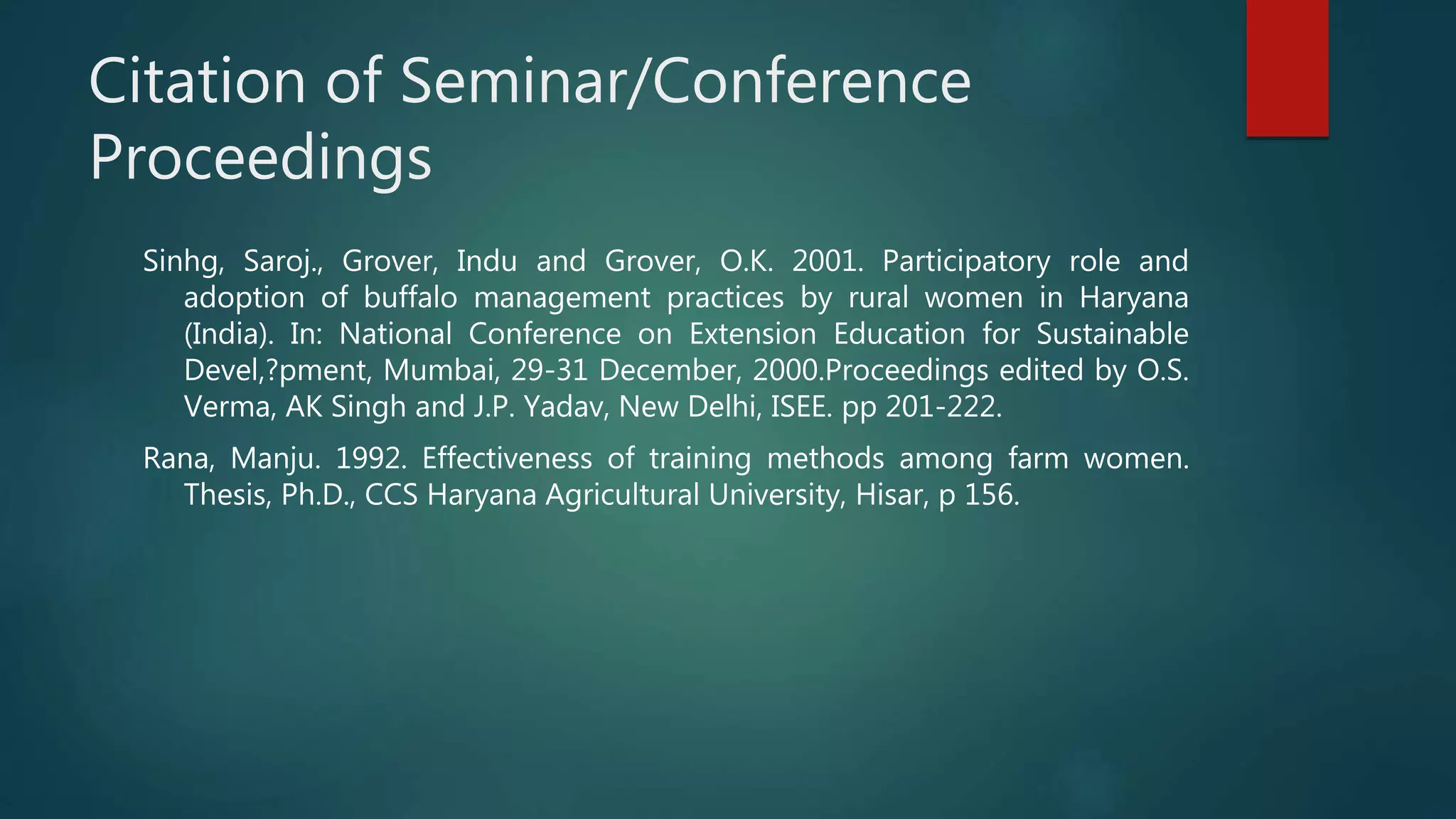 Citation of Seminar/Conference Proceedings

Sinhg, Saroj., Grover, Indu and Grover, O.K. 2001. Participatory role and adoption of buffalo management practices by rural women in Haryana (India). In: National Conference on Extension Education for Sustainable Devel,?pment, Mumbai, 29-31 December, 2000.Proceedings edited by O.S. Verma, AK Singh and J.P. Yadav, New Delhi, ISEE. pp 201-222.

Rana, Manju. 1992. Effectiveness of training methods among farm women. Thesis, Ph.D., CCS Haryana Agricultural University, Hisar, p 156.